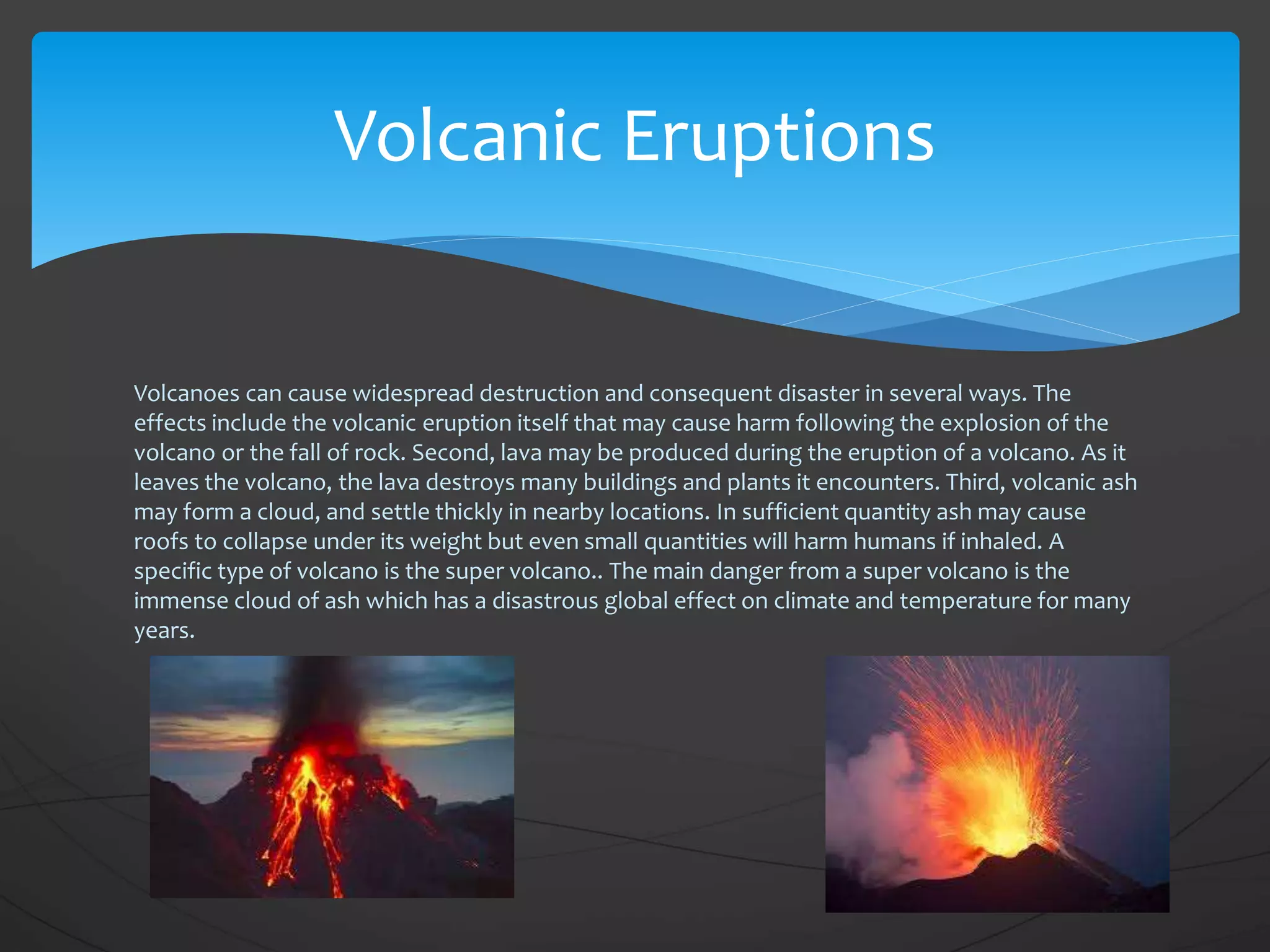 Volcanic Eruptions

Volcanoes can cause widespread destruction and consequent disaster in several ways. The effects include the volcanic eruption itself that may cause harm following the explosion of the volcano or the fall of rock. Second, lava may be produced during the eruption of a volcano. As it leaves the volcano, the lava destroys many buildings and plants it encounters. Third, volcanic ash may form a cloud, and settle thickly in nearby locations. In sufficient quantity ash may cause roofs to collapse under its weight but even small quantities will harm humans if inhaled. A specific type of volcano is the super volcano.. The main danger from a super volcano is the immense cloud of ash which has a disastrous global effect on climate and temperature for many years.